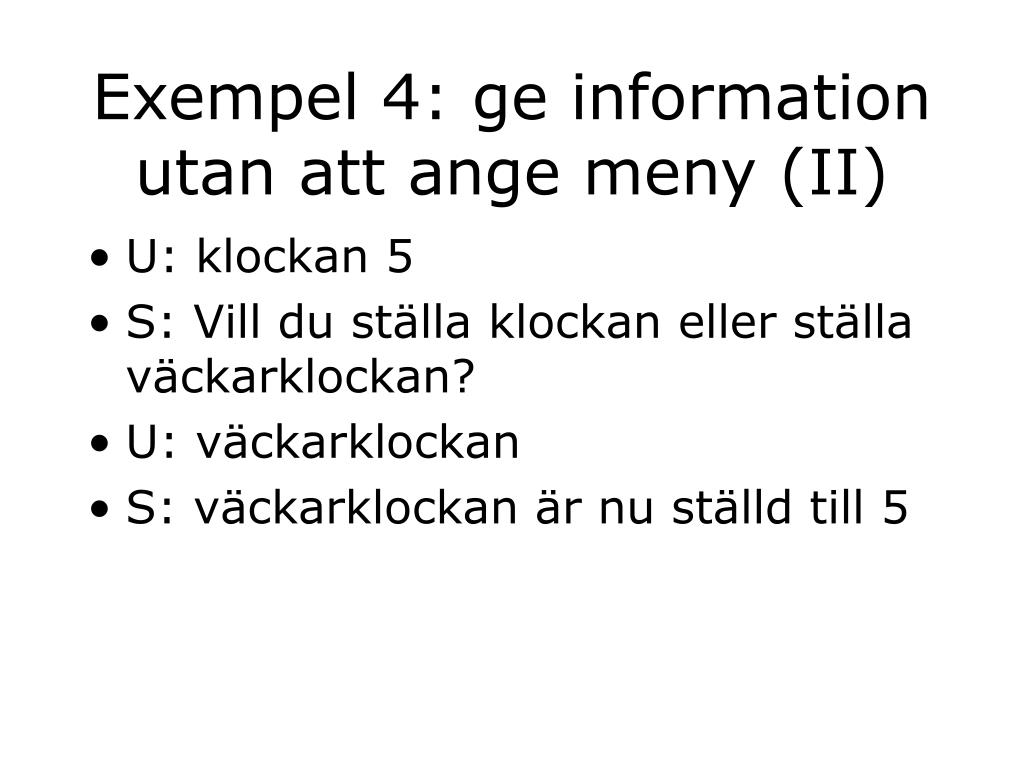 Exempel 4: ge information utan att ange meny (II)

• U: klockan 5
• S: Vill du ställa klockan eller ställa väckarklockan?
• U: väckarklockan
• S: väckarklockan är nu ställd till 5